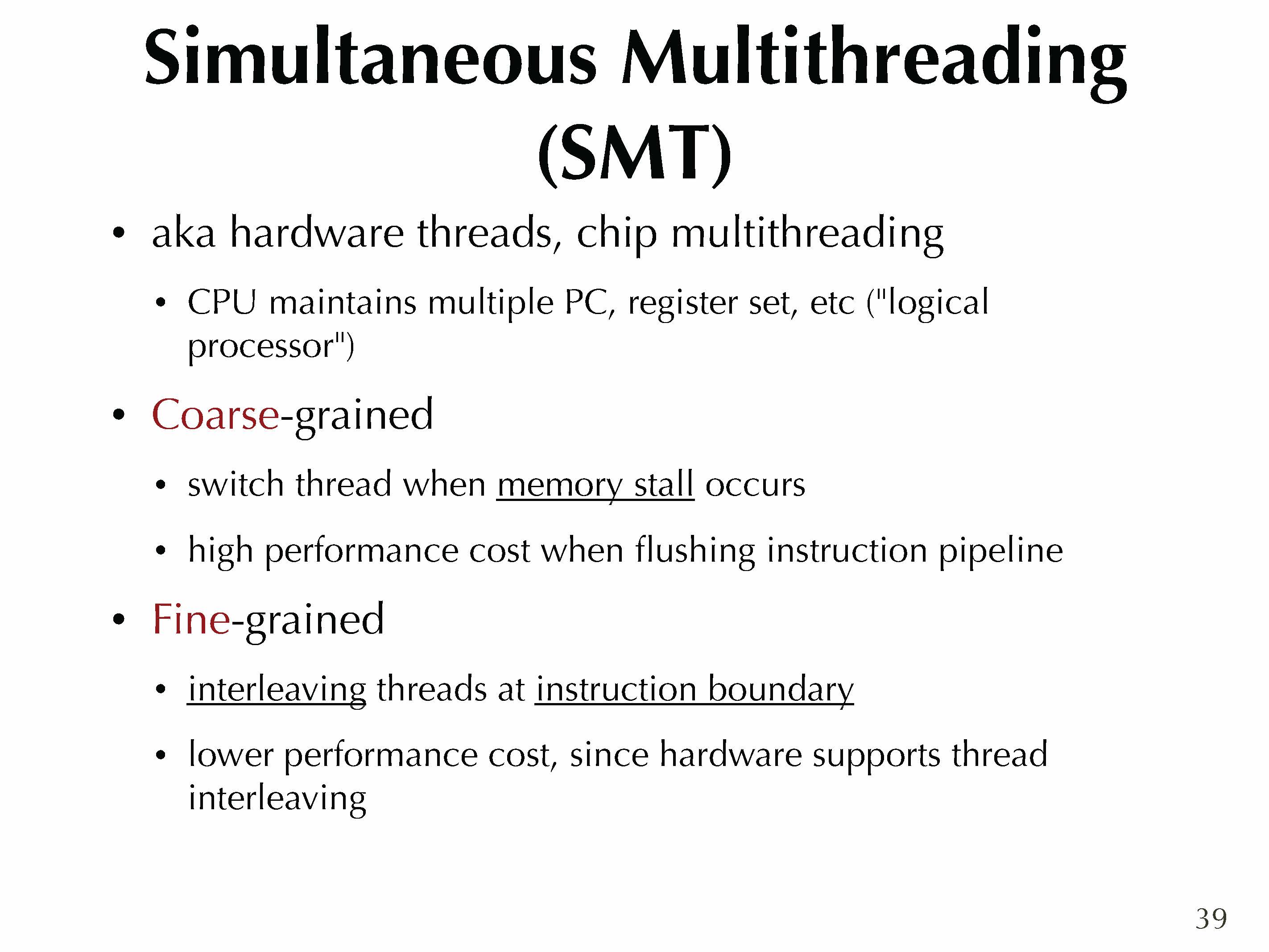 Simultaneous Multithreading (SMT)

• aka hardware threads, chip multithreading

• CPU maintains multiple PC, register set, etc ("logical processor")

• Coarse-grained

• switch thread when memory stall occurs

• high performance cost when flushing instruction pipeline

• Fine-grained

• interleaving threads at instruction boundary

• lower performance cost, since hardware supports thread interleaving

39